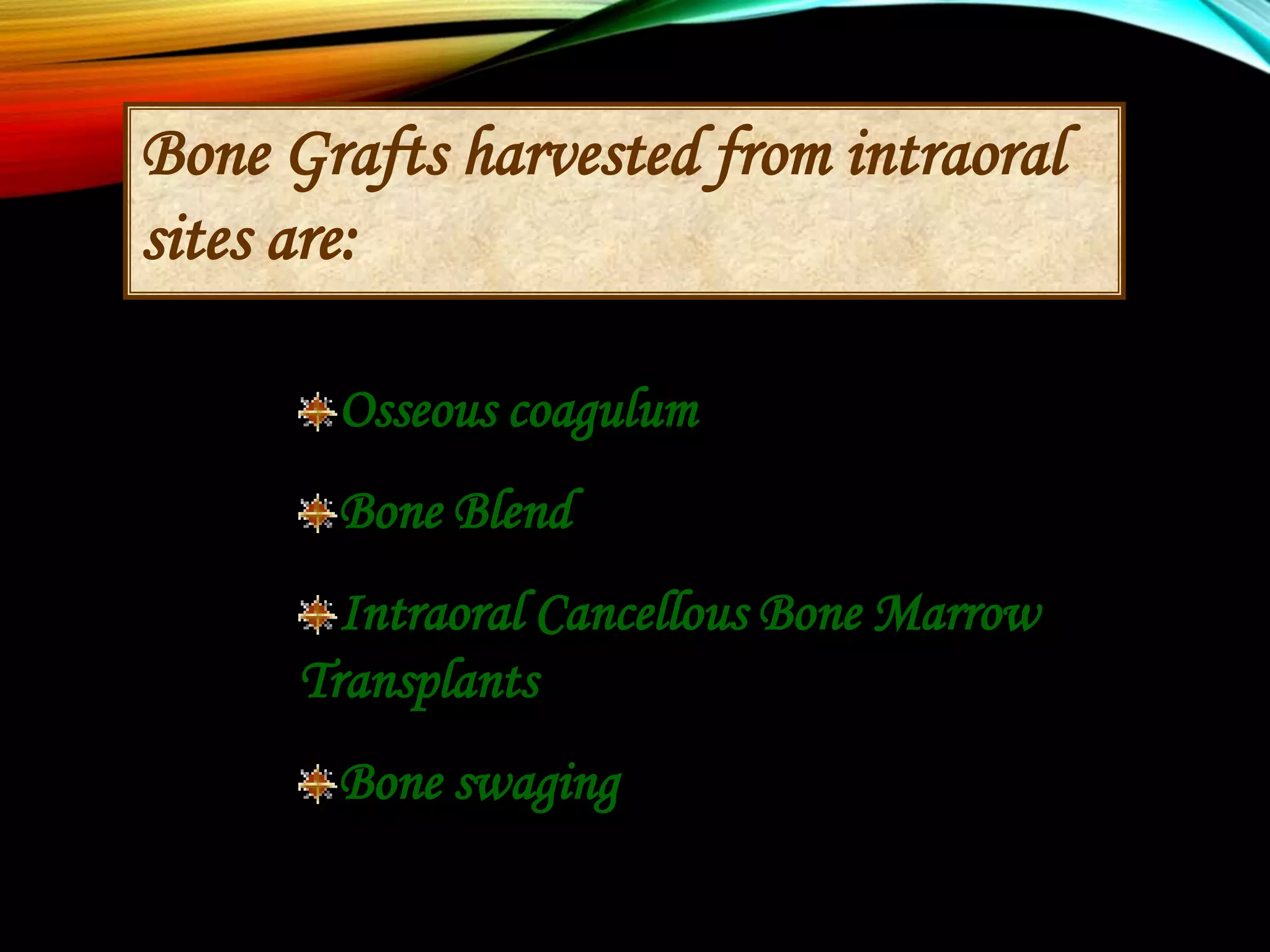 Bone Grafts harvested from intraoral sites are:

Osseous coagulum

Bone Blend

Intraoral Cancellous Bone Marrow Transplants

Bone swaging